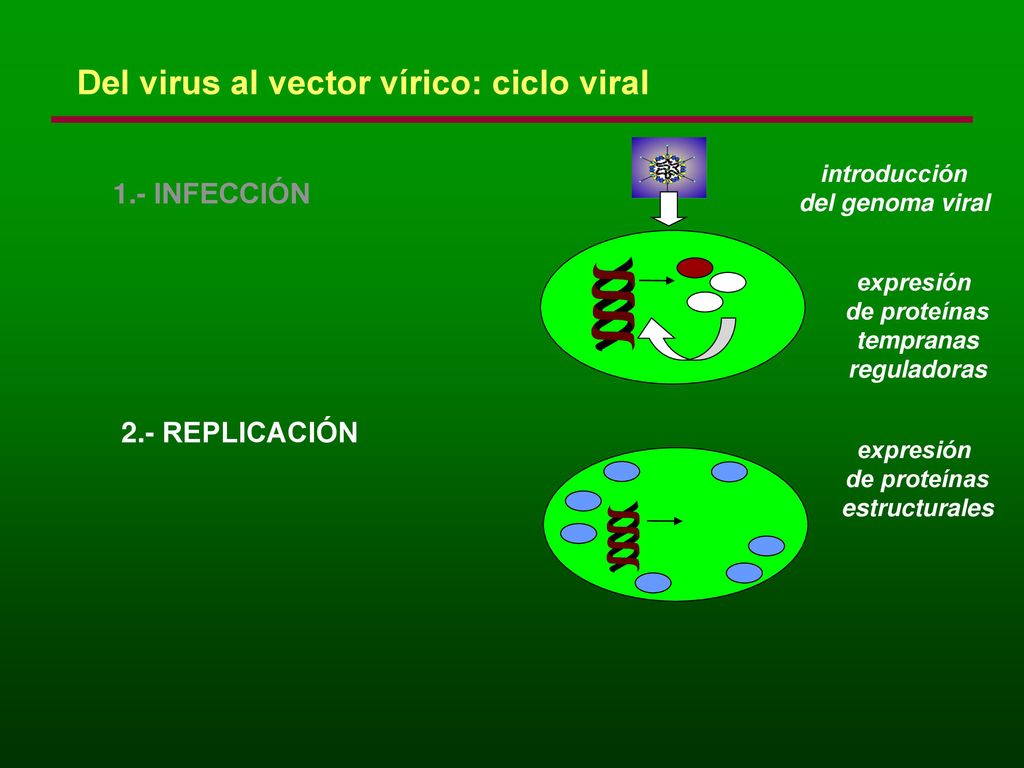 Del virus al vector vírico: ciclo viral

1.- INFECCIÓN

introducción del genoma viral

expresión de proteínas tempranas reguladoras

2.- REPLICACIÓN

expresión de proteínas estructurales